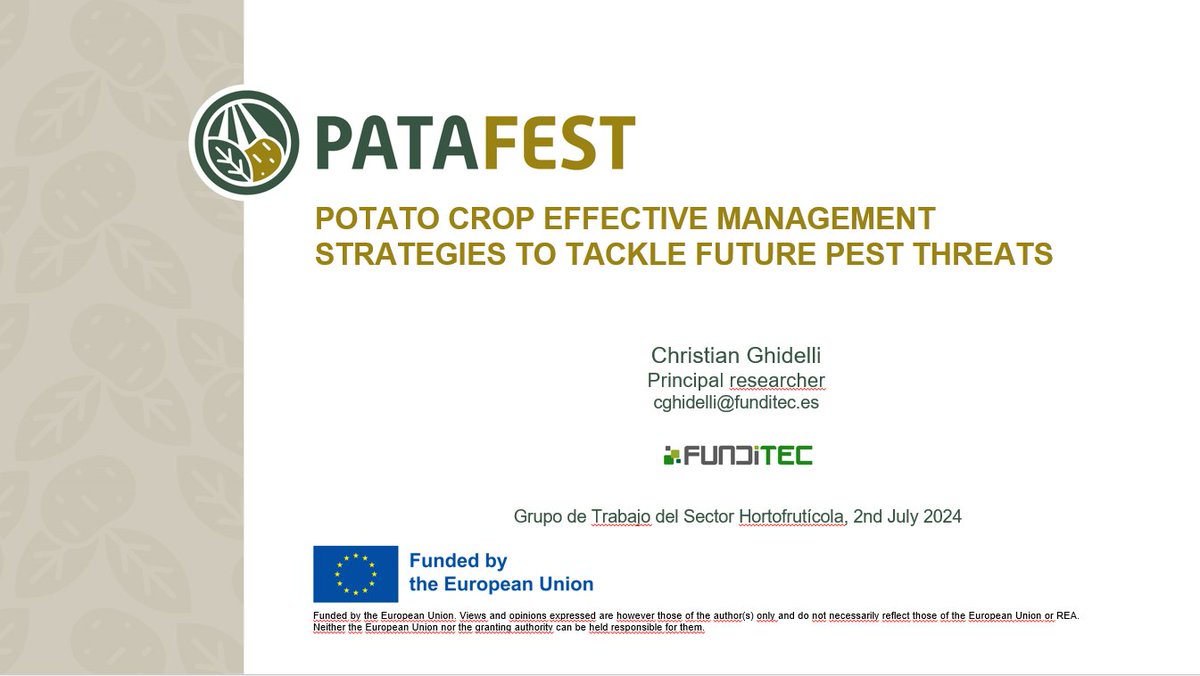 PATAFEST

POTATO CROP EFFECTIVE MANAGEMENT STRATEGIES TO TACKLE FUTURE PEST THREATS

Christian Ghidelli
Principal researcher
cghidelli@funditec.es

FUNDITEC

Grupo de Trabajo del Sector Hortofrutícola, 2nd July 2024

Funded by the European Union

Funded by the European Union. Views and opinions expressed are however those of the author(s) only and do not necessarily reflect those of the European Union or REA. Neither the European Union nor the granting authority can be held responsible for them.